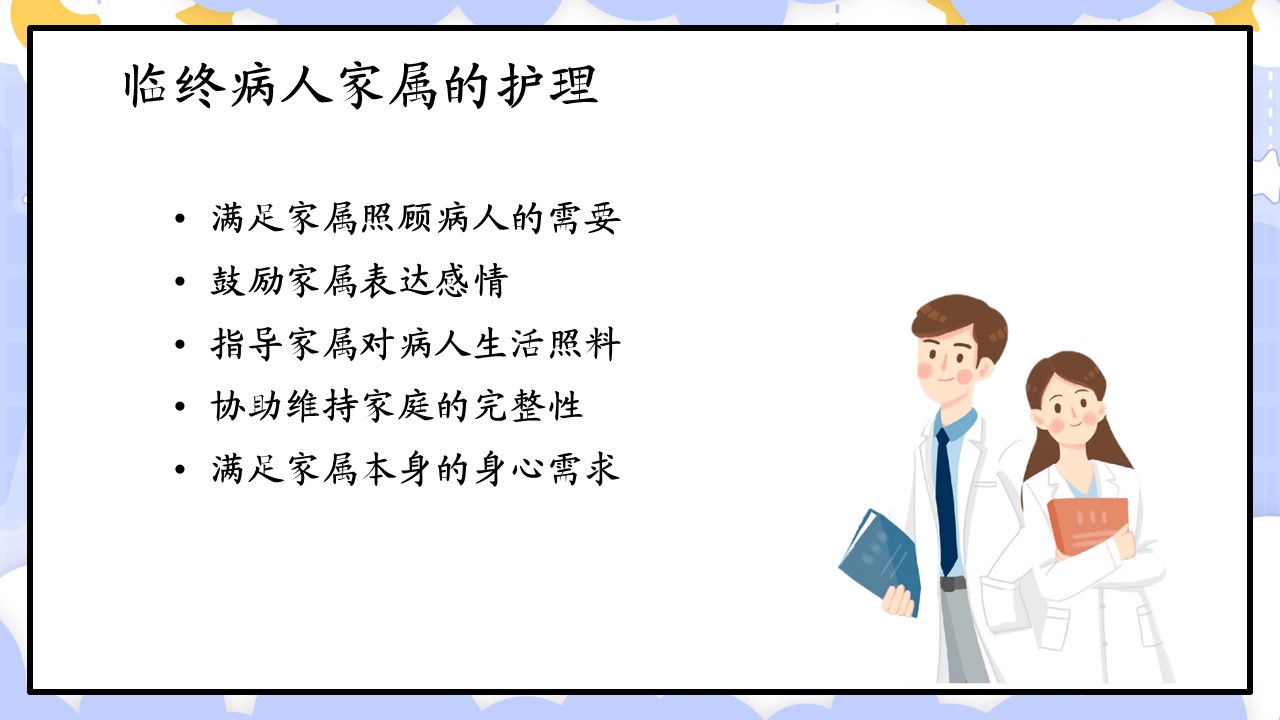 临终病人家属的护理

• 满足家属照顾病人的需要
• 鼓励家属表达感情
• 指导家属对病人生活照料
• 协助维持家庭的完整性
• 满足家属本身的身心需求